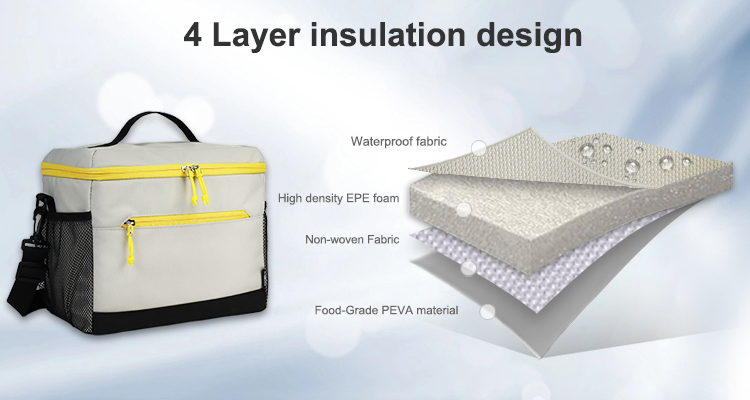 4 Layer insulation design

Waterproof fabric

High density EPE foam

Non-woven Fabric

Food-Grade PEVA material